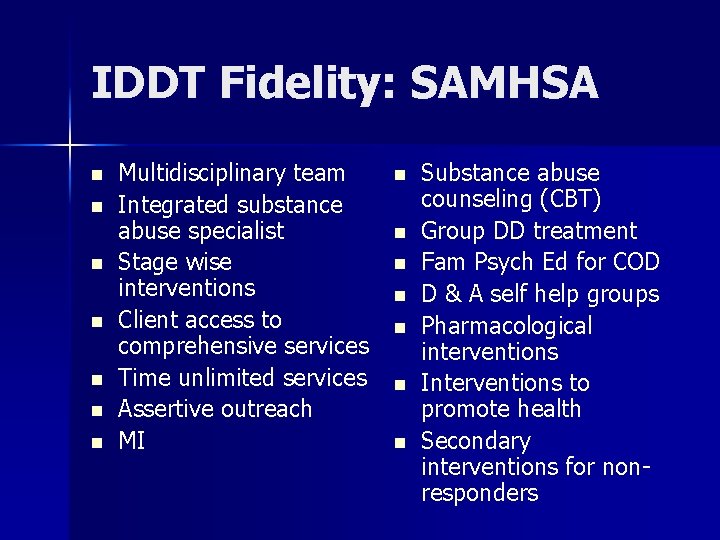 IDDT Fidelity: SAMHSA

- Multidisciplinary team
- Integrated substance abuse specialist
- Stage wise interventions
- Client access to comprehensive services
- Time unlimited services
- Assertive outreach
- MI

- Substance abuse counseling (CBT)
- Group DD treatment
- Fam Psych Ed for COD
- D & A self help groups
- Pharmacological interventions
- Interventions to promote health
- Secondary interventions for non-responders